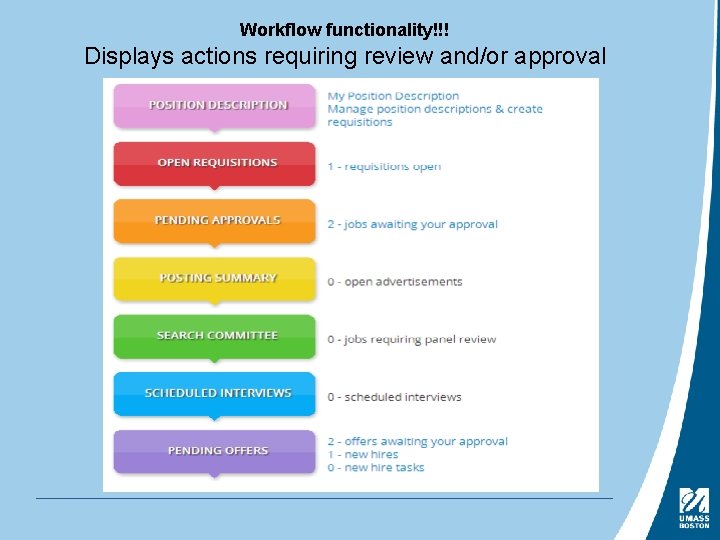 Workflow functionality!!!
Displays actions requiring review and/or approval

POSITION DESCRIPTION
My Position Description
Manage position descriptions & create requisitions

OPEN REQUISITIONS
1 - requisitions open

PENDING APPROVALS
2 - jobs awaiting your approval

POSTING SUMMARY
0 - open advertisements

SEARCH COMMITTEE
0 - jobs requiring panel review

SCHEDULED INTERVIEWS
0 - scheduled interviews

PENDING OFFERS
2 - offers awaiting your approval
1 - new hires
0 - new hire tasks

UMASS BOSTON